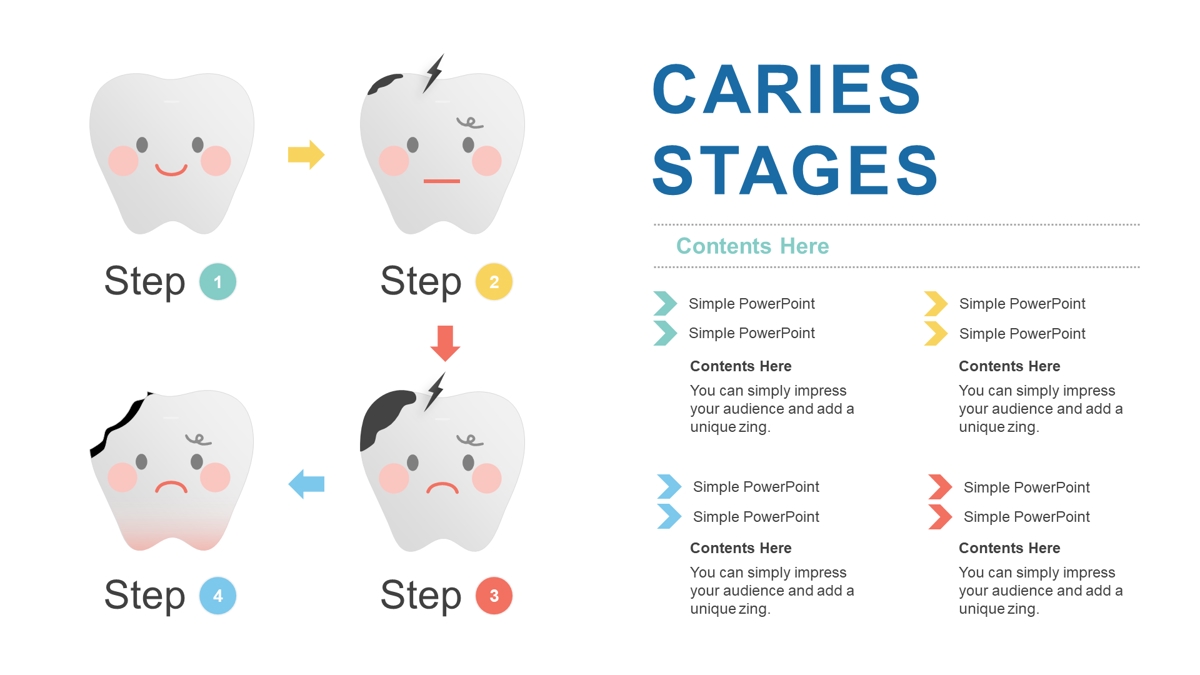 Step 1

Step 2

Step 4

Step 3

CARIES STAGES

Contents Here

Simple PowerPoint
Simple PowerPoint

Contents Here
You can simply impress your audience and add a unique zing.

Simple PowerPoint
Simple PowerPoint

Contents Here
You can simply impress your audience and add a unique zing.

Simple PowerPoint
Simple PowerPoint

Contents Here
You can simply impress your audience and add a unique zing.

Simple PowerPoint
Simple PowerPoint

Contents Here
You can simply impress your audience and add a unique zing.